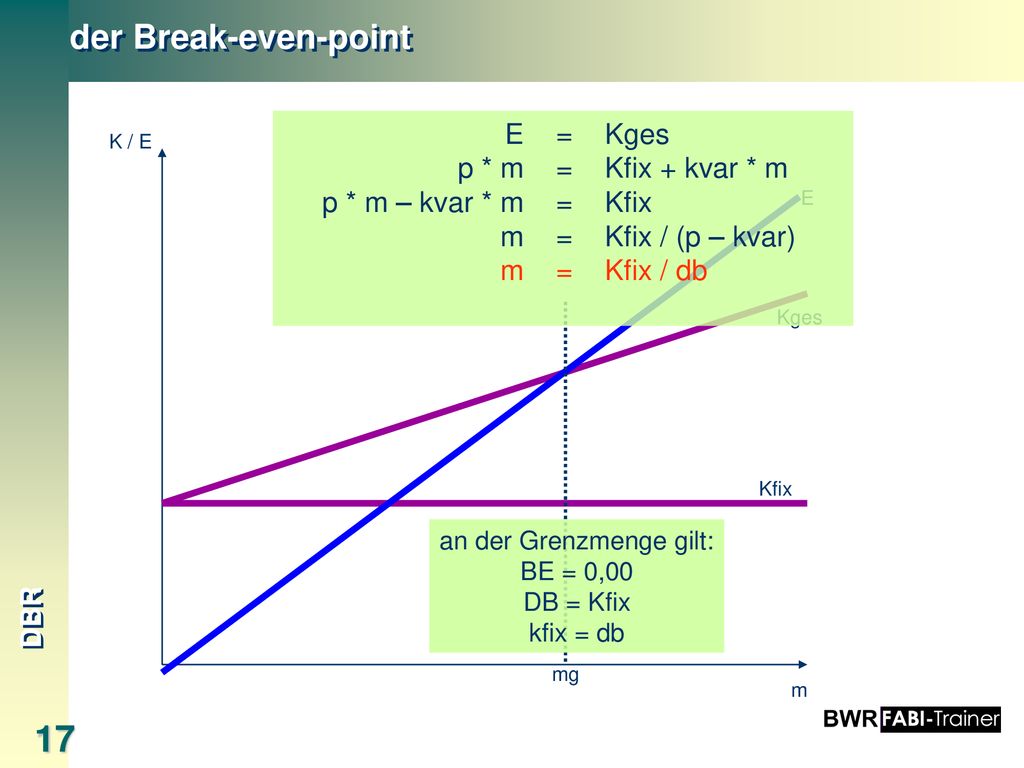 der Break-even-point

K / E

E = Kges
p * m = Kfix + kvar * m
p * m – kvar * m = Kfix
m = Kfix / (p – kvar)
m = Kfix / db

E

Kges

Kfix

an der Grenzmenge gilt:
BE = 0,00
DB = Kfix
kfix = db

mg

m

DBR

17

BWR FABI-Trainer